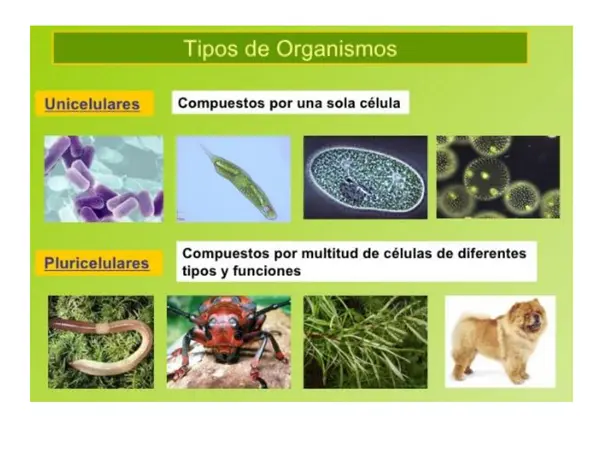 Tipos de Organismos

Unicelulares

Compuestos por una sola célula

Pluricelulares

Compuestos por multitud de células de diferentes tipos y funciones